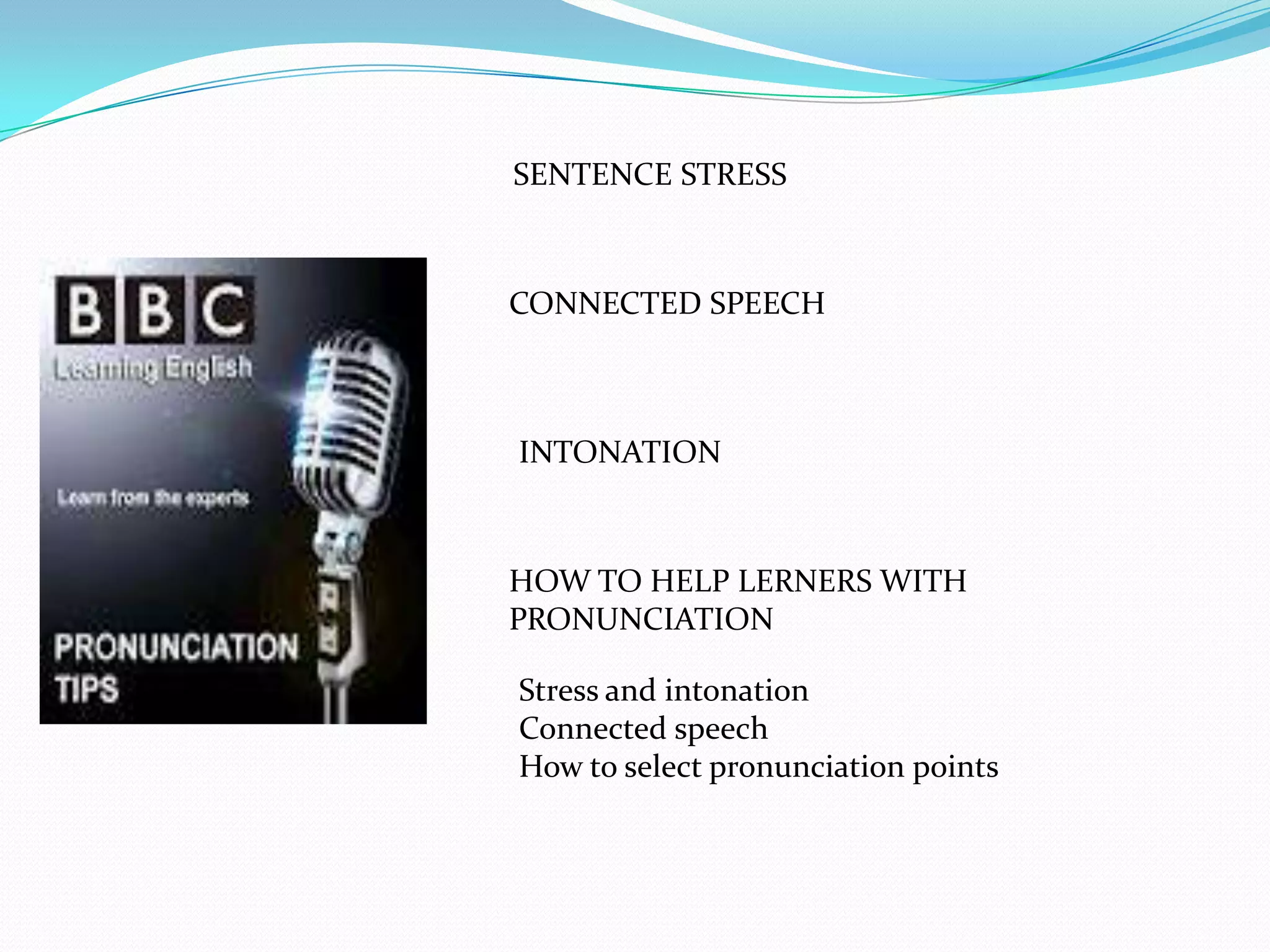 BBC
Learning English

Learn from the experts

PRONUNCIATION TIPS

SENTENCE STRESS

CONNECTED SPEECH

INTONATION

HOW TO HELP LERNERS WITH PRONUNCIATION

Stress and intonation
Connected speech
How to select pronunciation points